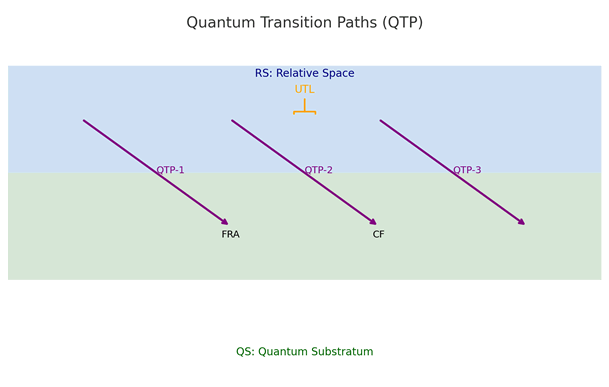 Quantum Transition Paths (QTP)

RS: Relative Space

UTL

QTP-1

QTP-2

QTP-3

FRA

CF

QS: Quantum Substratum